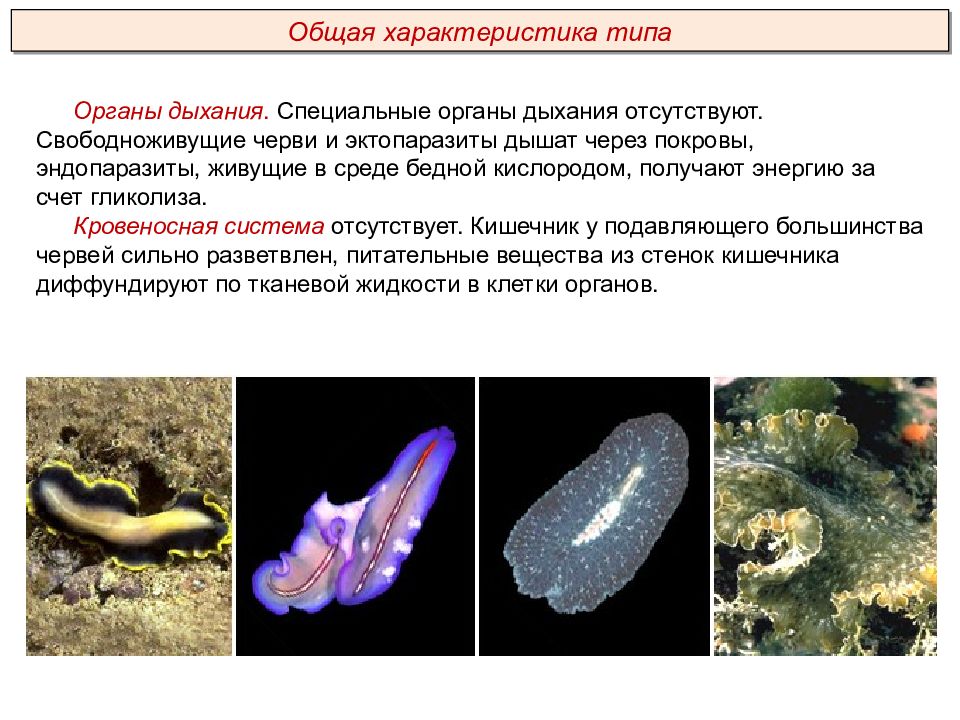 Общая характеристика типа

Органы дыхания. Специальные органы дыхания отсутствуют. Свободноживущие черви и эктопаразиты дышат через покровы, эндопаразиты, живущие в среде бедной кислородом, получают энергию за счет гликолиза.

Кровеносная система отсутствует. Кишечник у подавляющего большинства червей сильно разветвлен, питательные вещества из стенок кишечника диффундируют по тканевой жидкости в клетки органов.